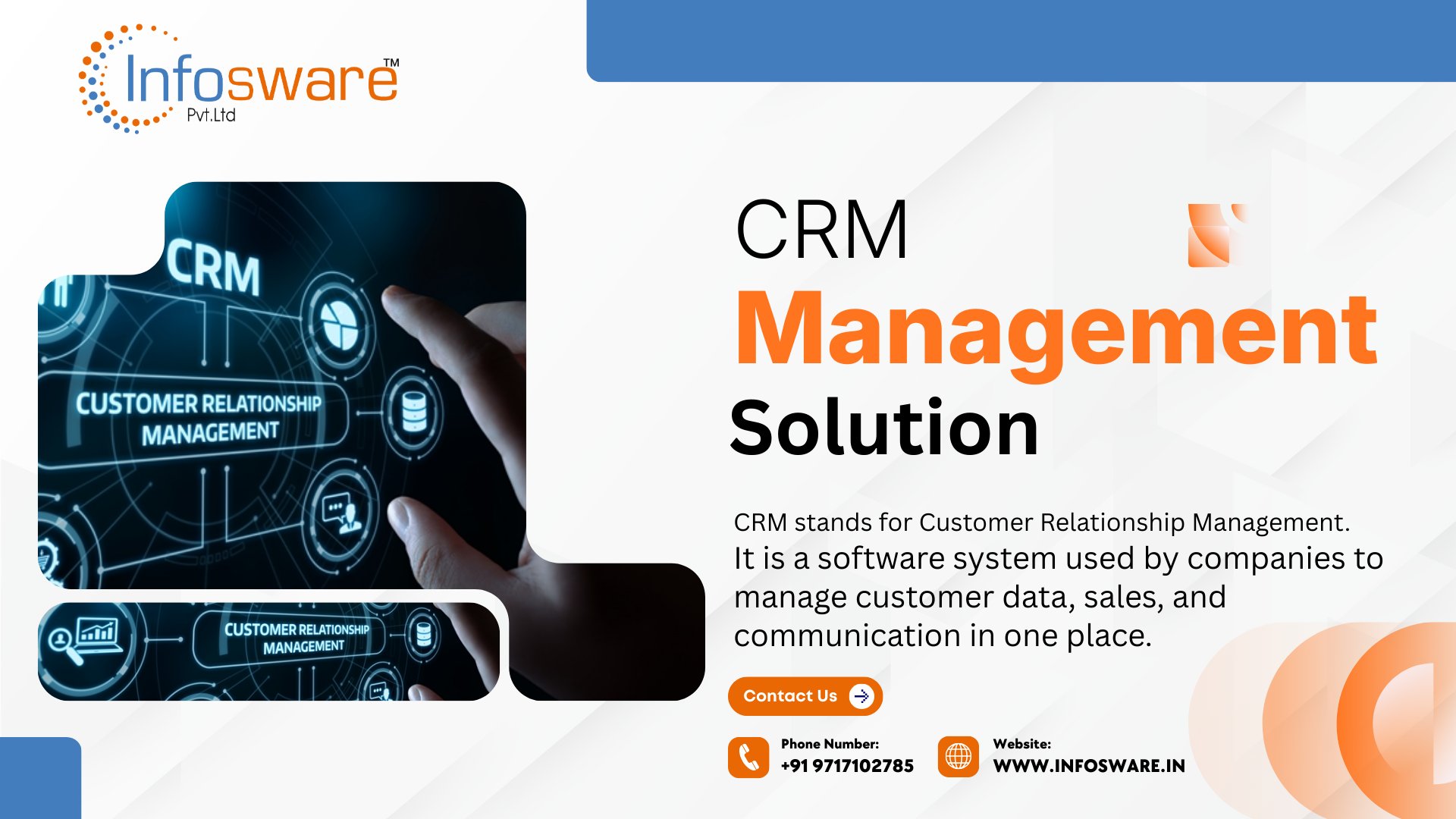 Infosware™
Pvt.Ltd

CRM
CUSTOMER RELATIONSHIP MANAGEMENT
CUSTOMER RELATIONSHIP MANAGEMENT

CRM
Management
Solution

CRM stands for Customer Relationship Management. It is a software system used by companies to manage customer data, sales, and communication in one place.

Contact Us

Phone Number:
+91 9717102785

Website:
WWW.INFOSWARE.IN